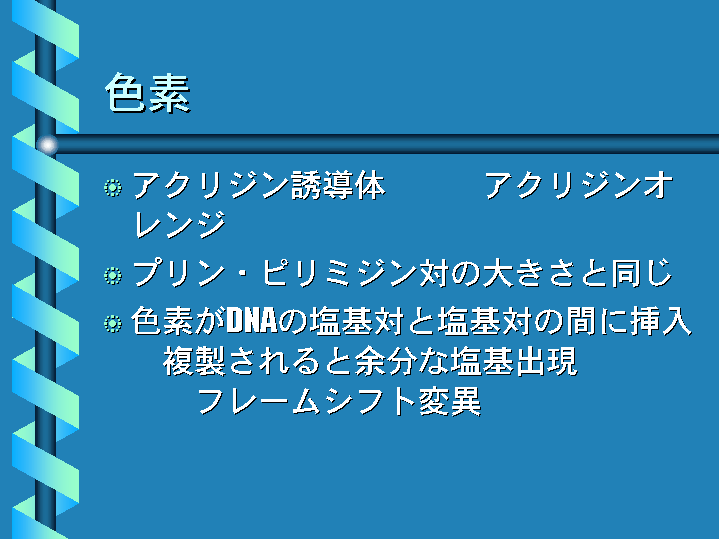 色素

アクリジン誘導体　　　アクリジンオレンジ

プリン・ピリミジン対の大きさと同じ

色素がDNAの塩基対と塩基対の間に挿入
複製されると余分な塩基出現
フレームシフト変異